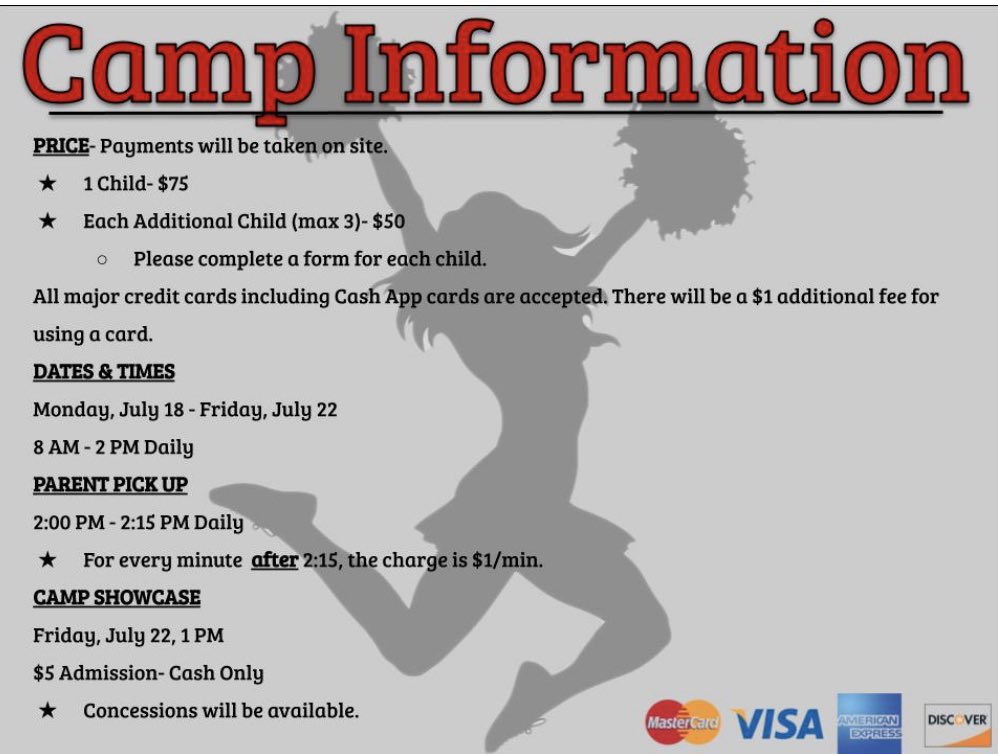 Camp Information

PRICE- Payments will be taken on site.

★ 1 Child- $75

★ Each Additional Child (max 3)- $50

○ Please complete a form for each child.

All major credit cards including Cash App cards are accepted. There will be a $1 additional fee for using a card.

DATES & TIMES

Monday, July 18 - Friday, July 22

8 AM - 2 PM Daily

PARENT PICK UP

2:00 PM - 2:15 PM Daily

★ For every minute after 2:15, the charge is $1/min.

CAMP SHOWCASE

Friday, July 22, 1 PM

$5 Admission- Cash Only

★ Concessions will be available.

MasterCard VISA AMERICAN EXPRESS DISCOVER